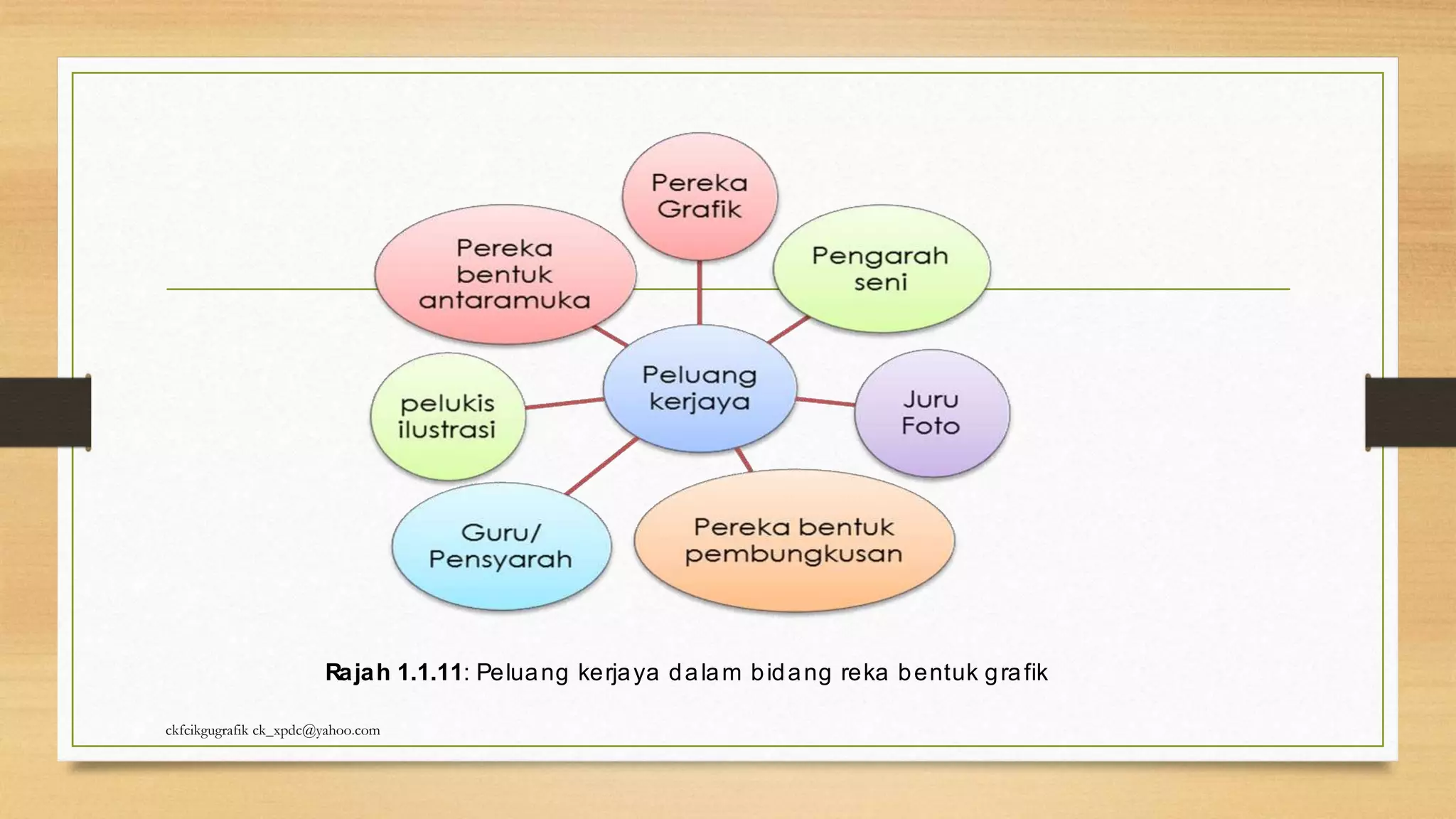 Pereka Grafik

Pereka bentuk antaramuka

Pengarah seni

Peluang kerjaya

pelukis ilustrasi

Juru Foto

Guru/ Pensyarah

Pereka bentuk pembungkusan

**Rajah 1.1.11**: Peluang kerjaya dalam bidang reka bentuk grafik

ckfcikgugrafik ck_xpdc@yahoo.com